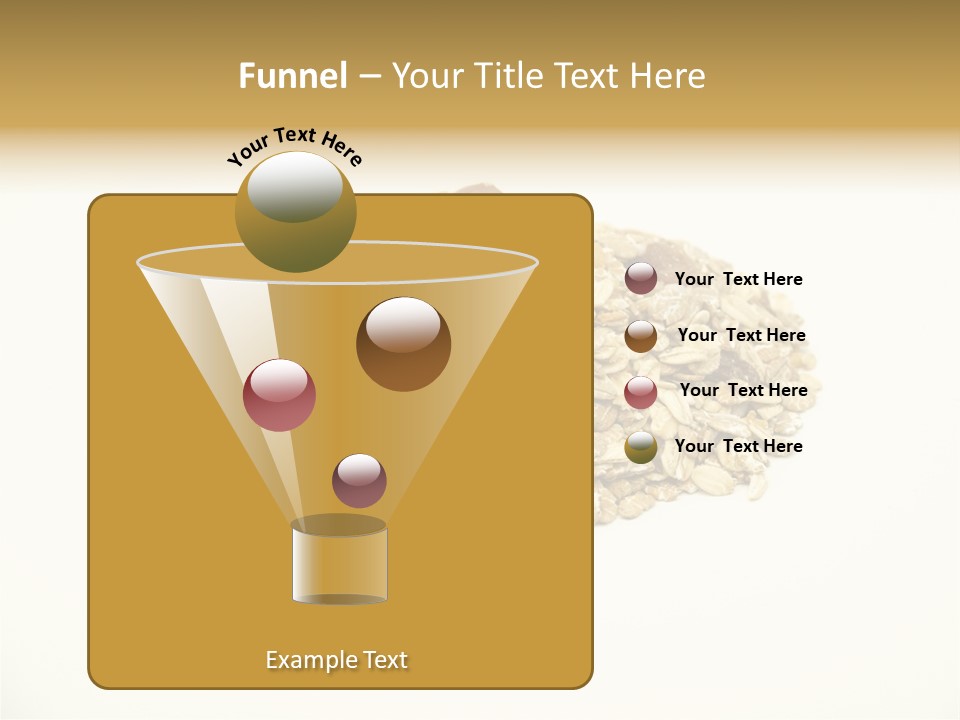 Funnel – Your Title Text Here

Your Text Here

Your Text Here

Your Text Here

Your Text Here

Your Text Here

Example Text